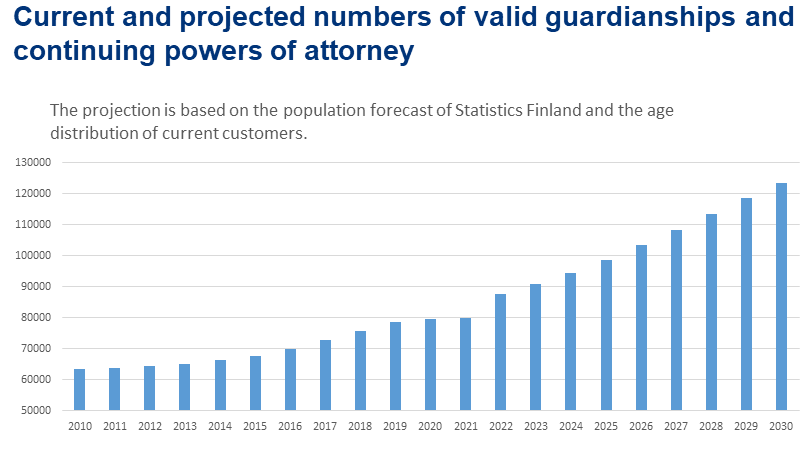 Current and projected numbers of valid guardianships and continuing powers of attorney

The projection is based on the population forecast of Statistics Finland and the age distribution of current customers.

130000
120000
110000
100000
90000
80000
70000
60000
50000

2010 2011 2012 2013 2014 2015 2016 2017 2018 2019 2020 2021 2022 2023 2024 2025 2026 2027 2028 2029 2030